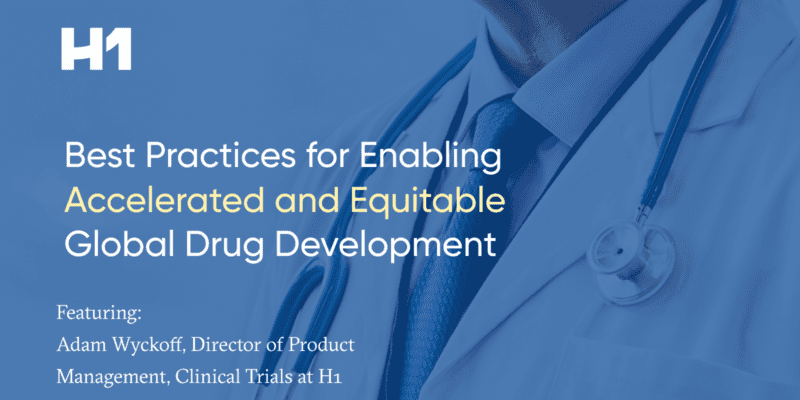 H1

Best Practices for Enabling Accelerated and Equitable Global Drug Development

Featuring:
Adam Wyckoff, Director of Product Management, Clinical Trials at H1